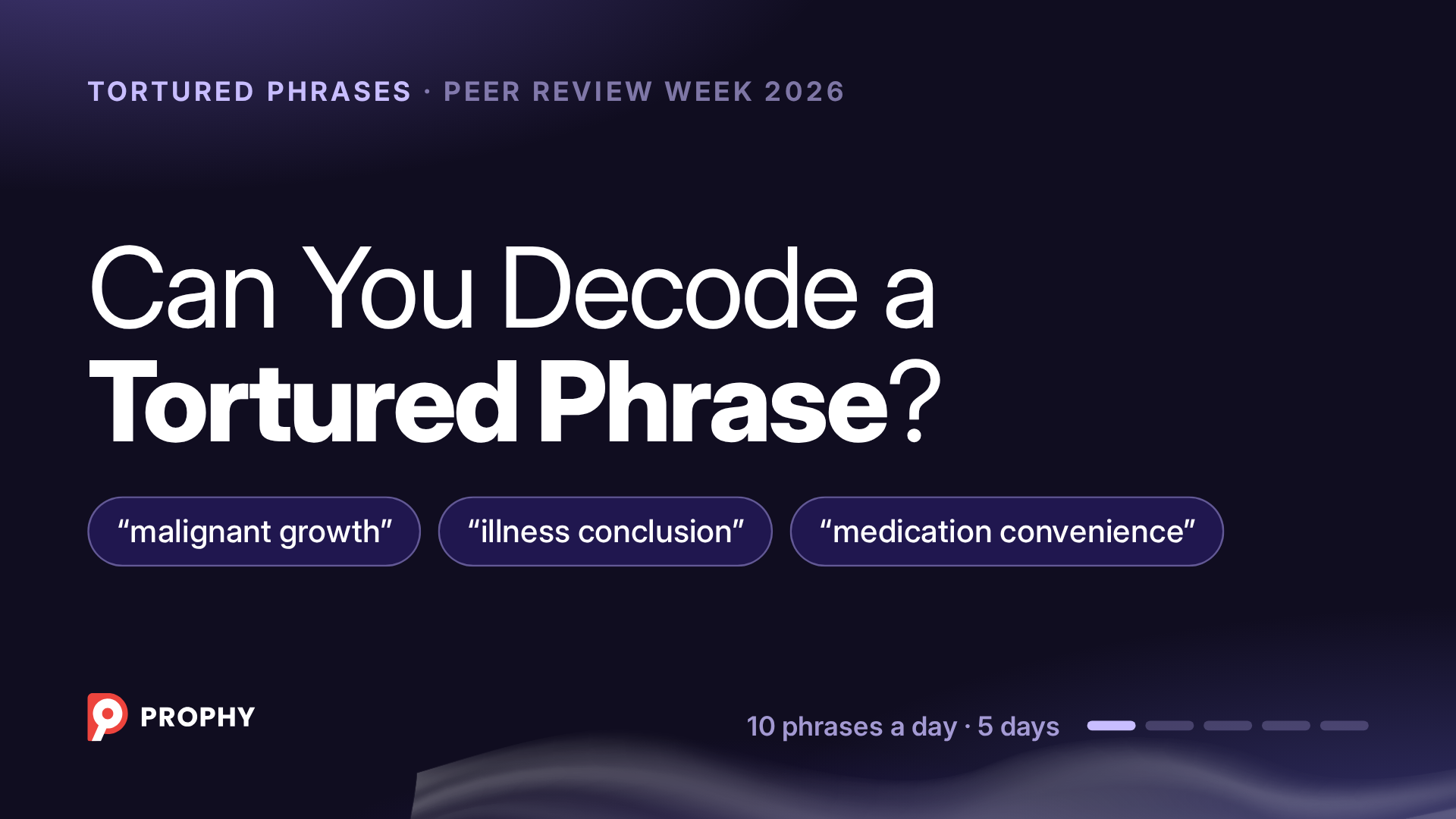 TORTURED PHRASES · PEER REVIEW WEEK 2026

Can You Decode a Tortured Phrase?

“malignant growth”

“illness conclusion”

“medication convenience”

PROPHY

10 phrases a day · 5 days